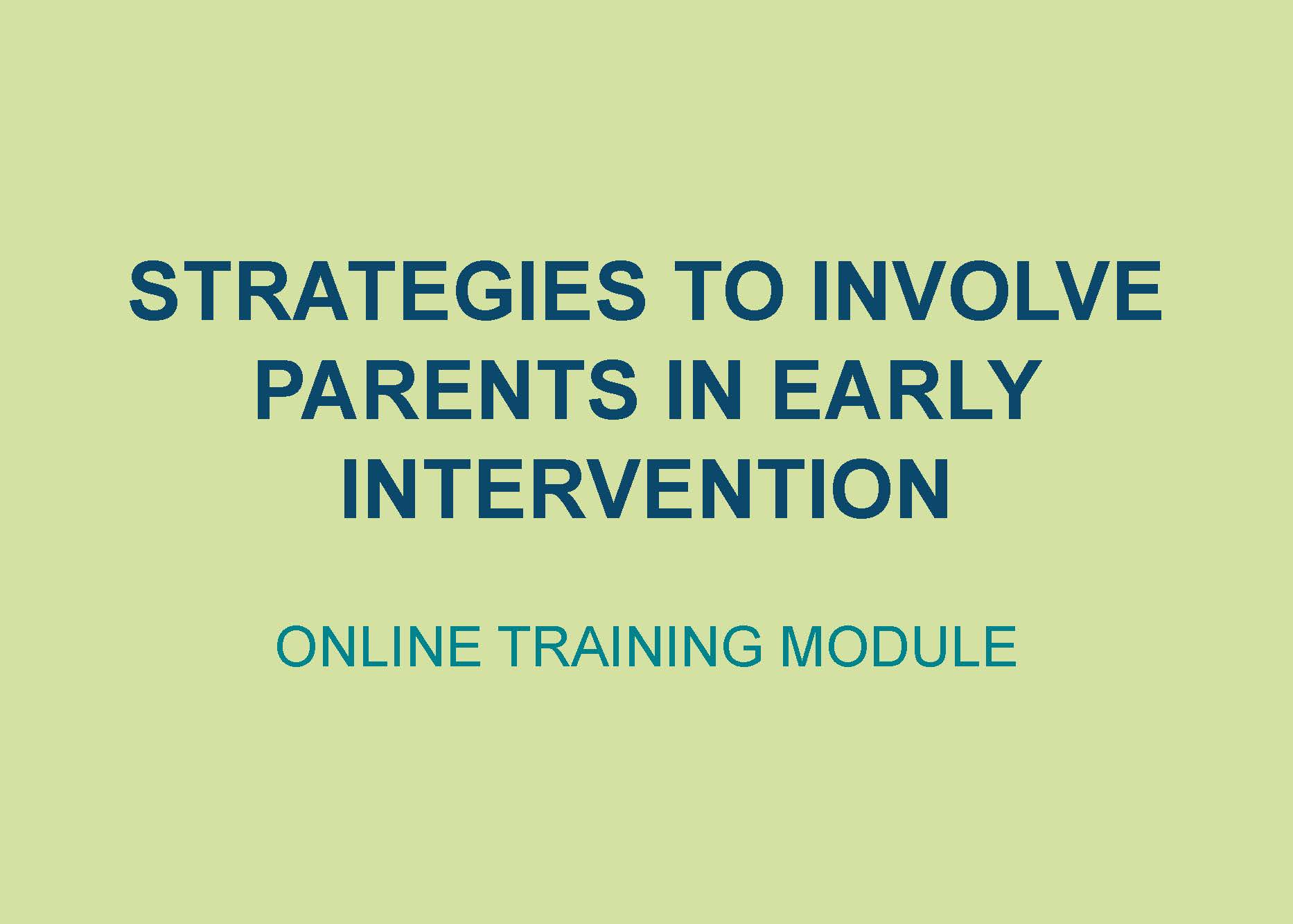 STRATEGIES TO INVOLVE PARENTS IN EARLY INTERVENTION

ONLINE TRAINING MODULE